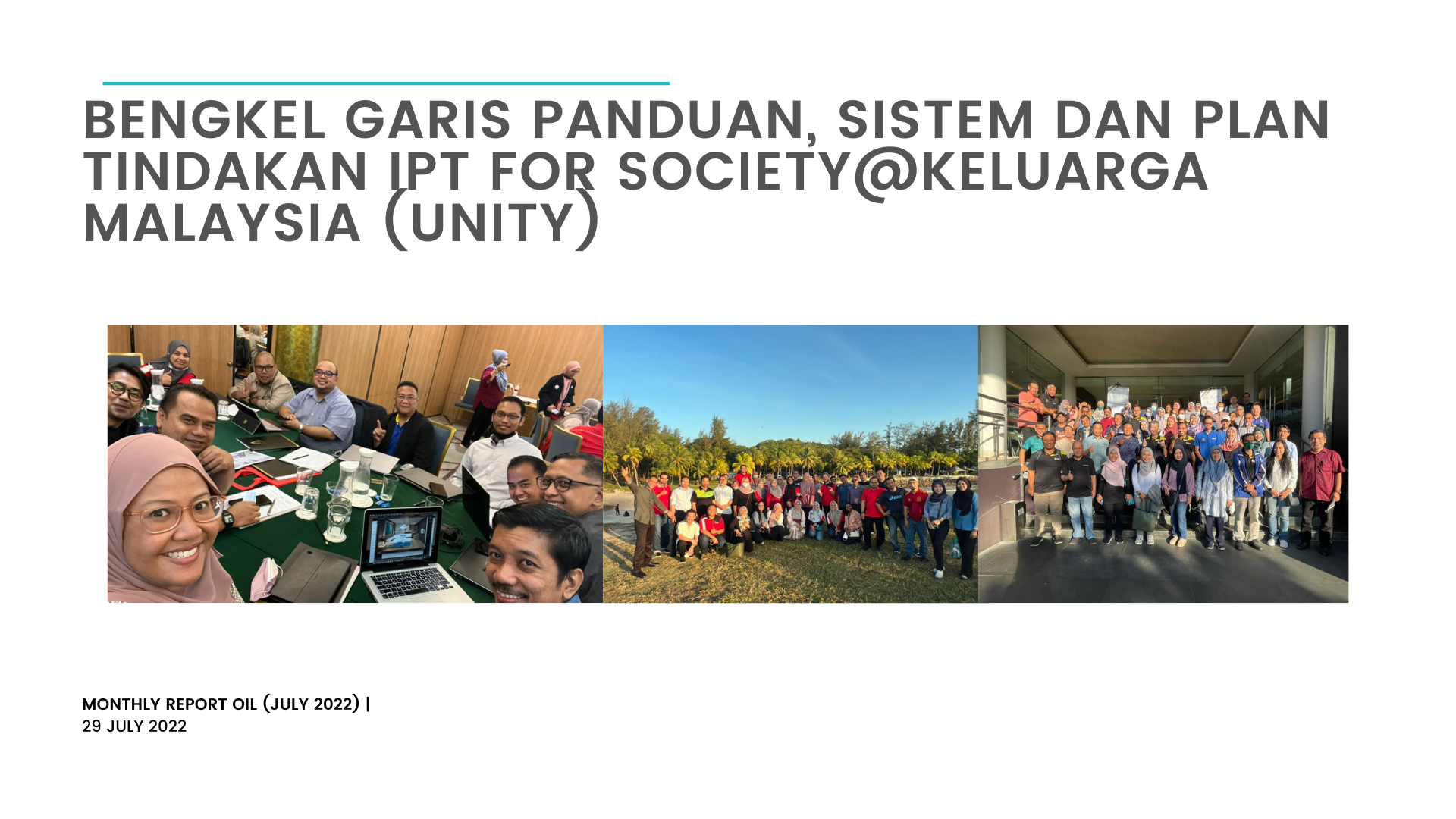 BENGKEL GARIS PANDUAN, SISTEM DAN PLAN TINDAKAN IPT FOR SOCIETY@KELUARGA MALAYSIA (UNITY)

MONTHLY REPORT OIL (JULY 2022) | 29 JULY 2022